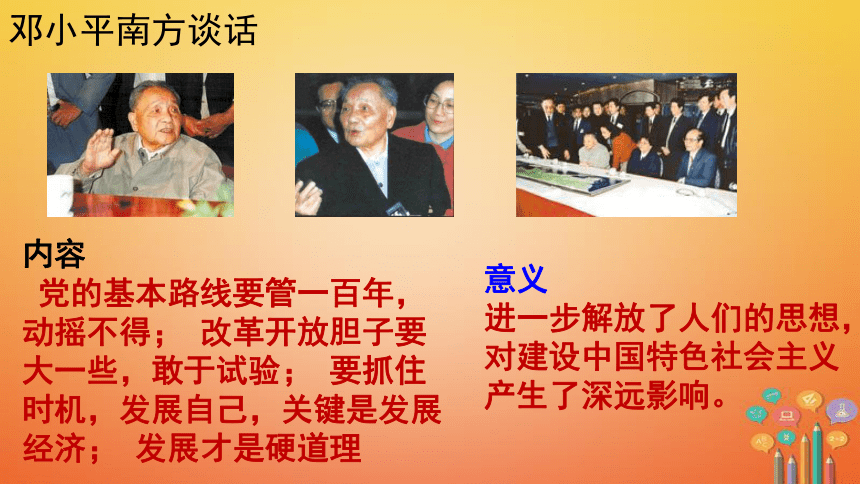 邓小平南方谈话

内容
党的基本路线要管一百年，动摇不得； 改革开放胆子要大一些，敢于试验； 要抓住时机，发展自己，关键是发展经济； 发展才是硬道理

意义
进一步解放了人们的思想，对建设中国特色社会主义产生了深远影响。